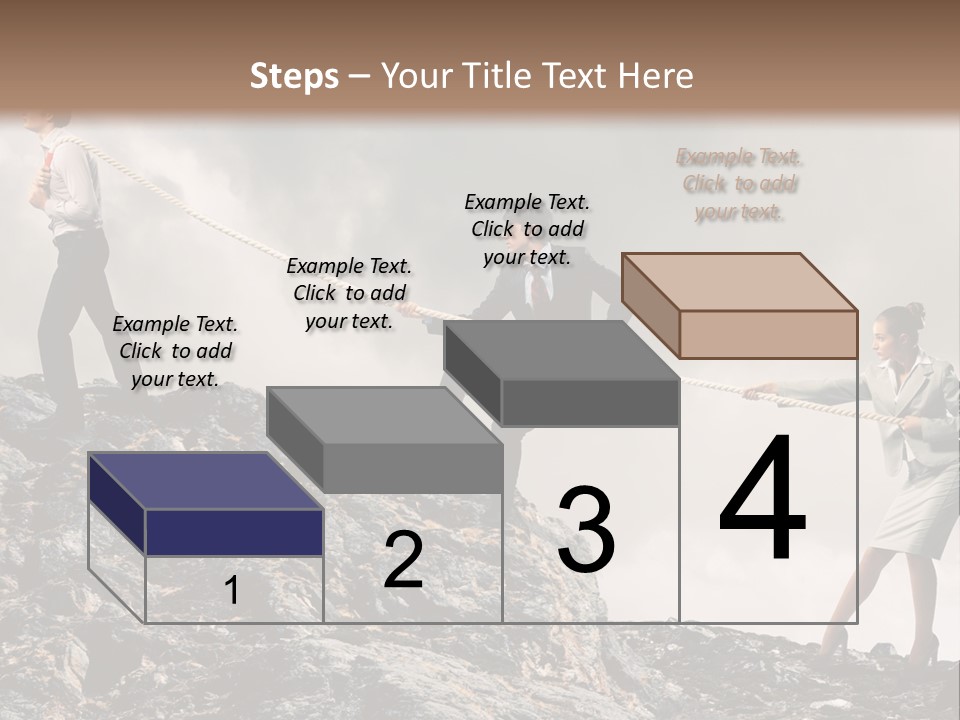 Steps – Your Title Text Here

Example Text. Click to add your text.

Example Text. Click to add your text.

Example Text. Click to add your text.

Example Text. Click to add your text.

1

2

3

4